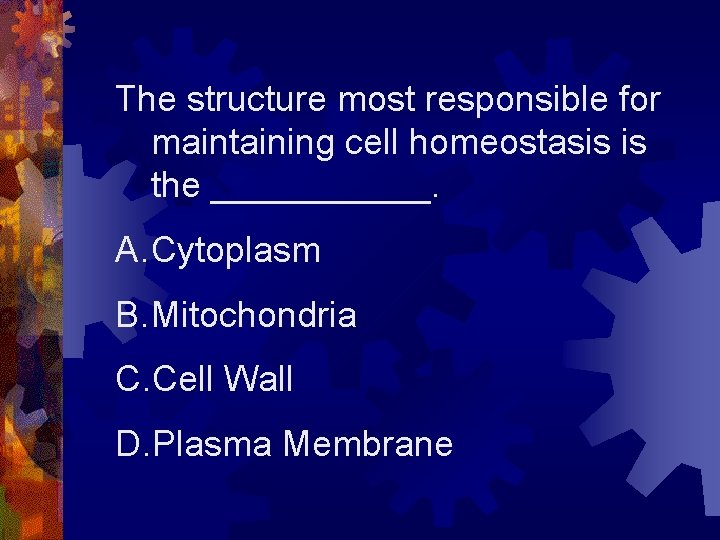 The structure most responsible for maintaining cell homeostasis is the ___________.

A. Cytoplasm

B. Mitochondria

C. Cell Wall

D. Plasma Membrane